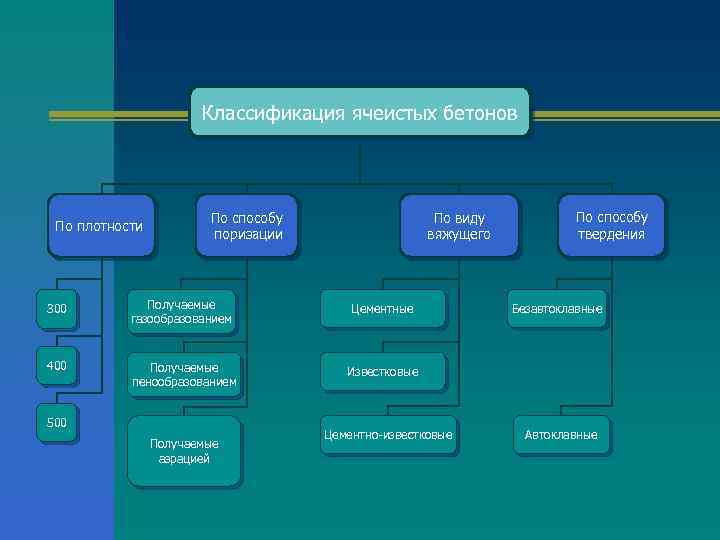 Классификация ячеистых бетонов

По плотности

300

400

500

По способу поризации

Получаемые газообразованием

Получаемые пенообразованием

Получаемые аэрацией

По виду вяжущего

Цементные

Известковые

Цементно-известковые

По способу твердения

Безавтоклавные

Автоклавные